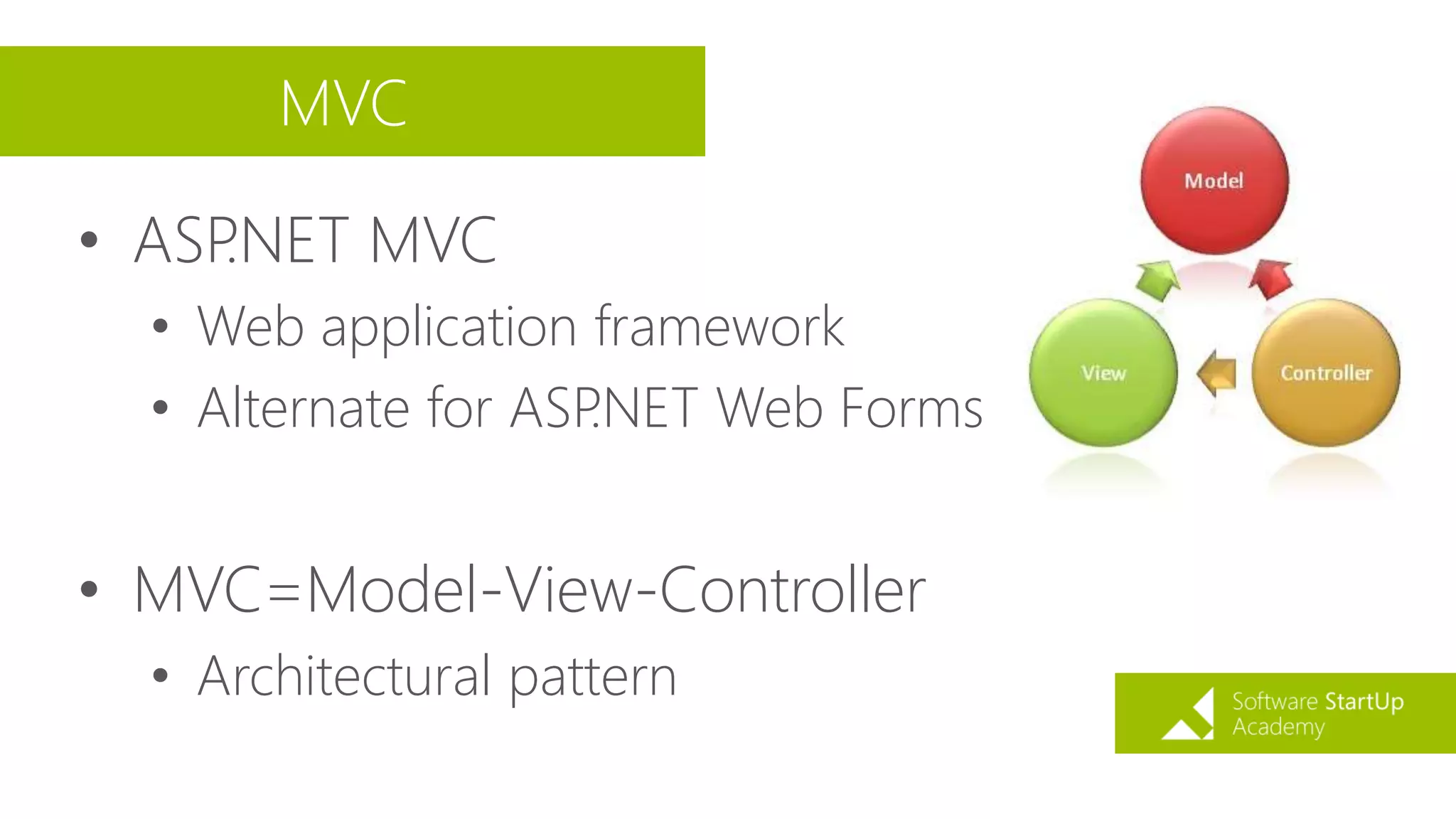 MVC

• ASP.NET MVC
  • Web application framework
  • Alternate for ASP.NET Web Forms

• MVC=Model-View-Controller
  • Architectural pattern

Model

View

Controller

Software StartUp Academy